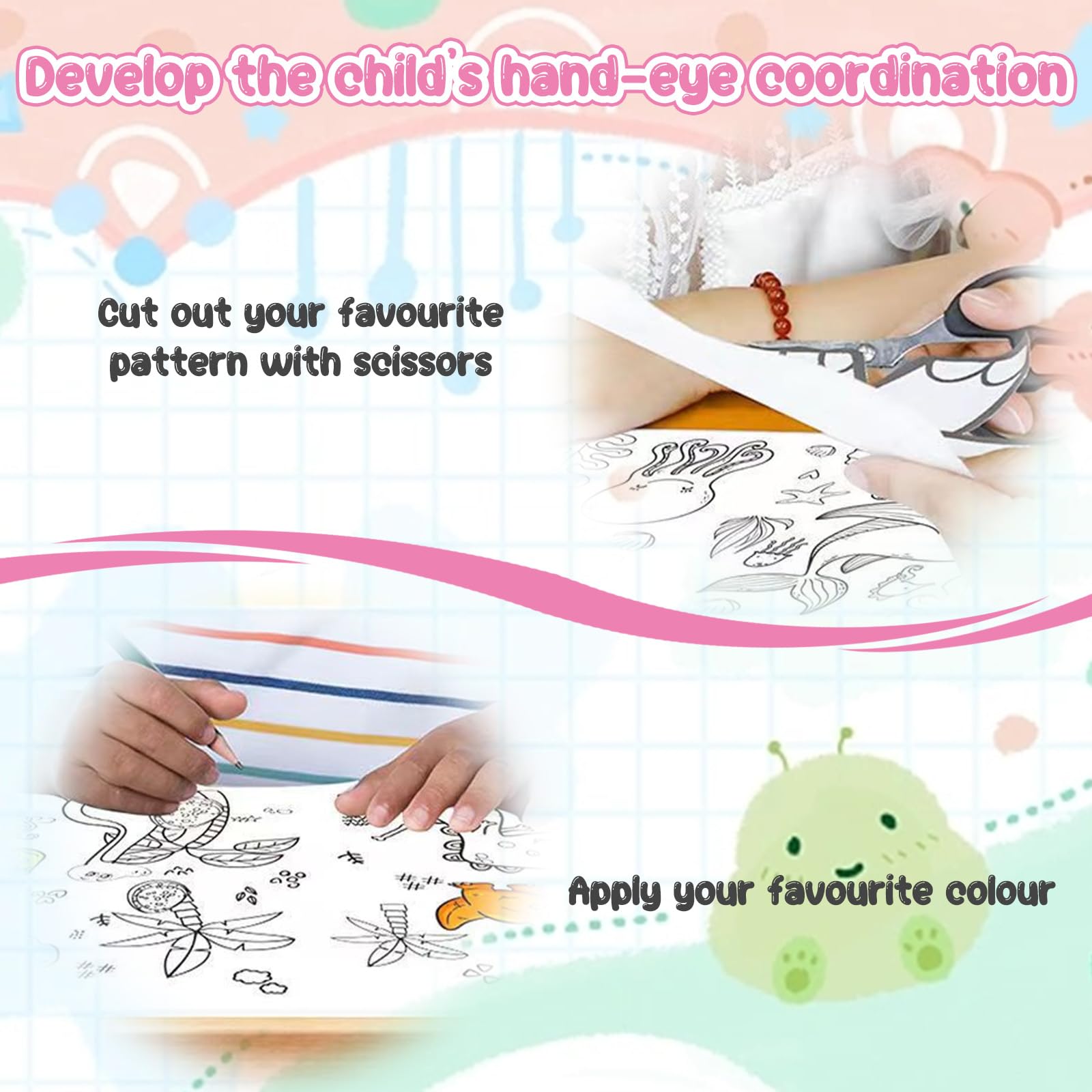 Develop the child's hand-eye coordination

Cut out your favourite pattern with scissors

Apply your favourite colour